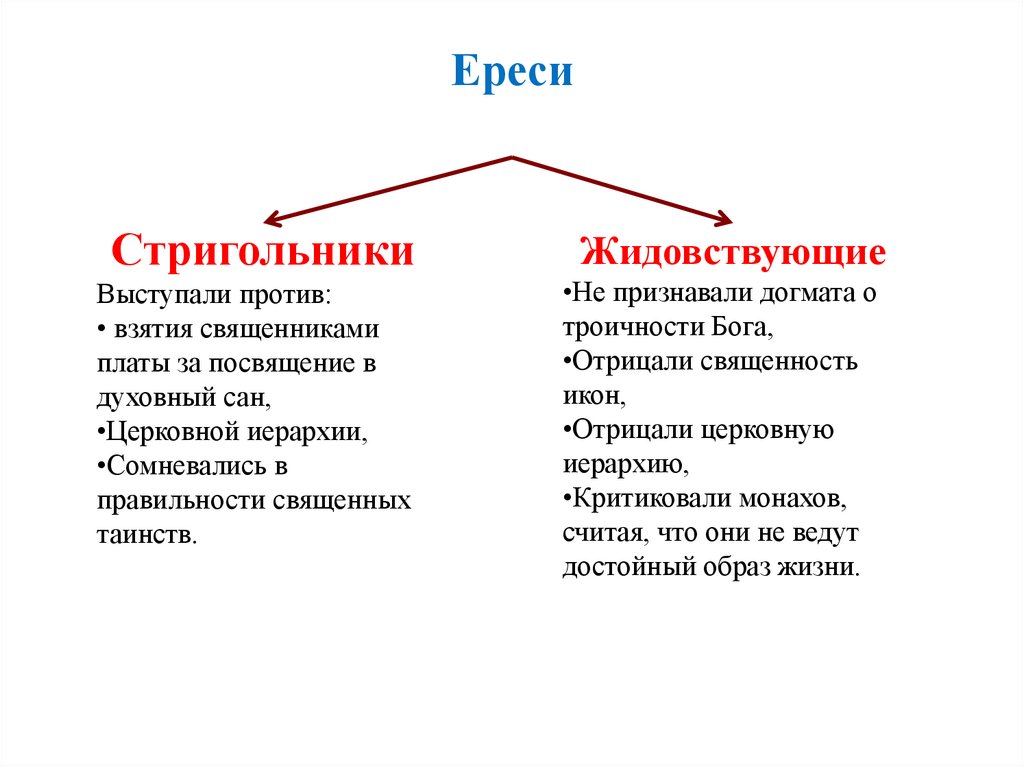 Ереси

Стригольники

Выступали против:
• взятия священниками платы за посвящение в духовный сан,
•Церковной иерархии,
•Сомневались в правильности священных таинств.

Жидовствующие

•Не признавали догмата о троичности Бога,
•Отрицали священность икон,
•Отрицали церковную иерархию,
•Критиковали монахов, считая, что они не ведут достойный образ жизни.